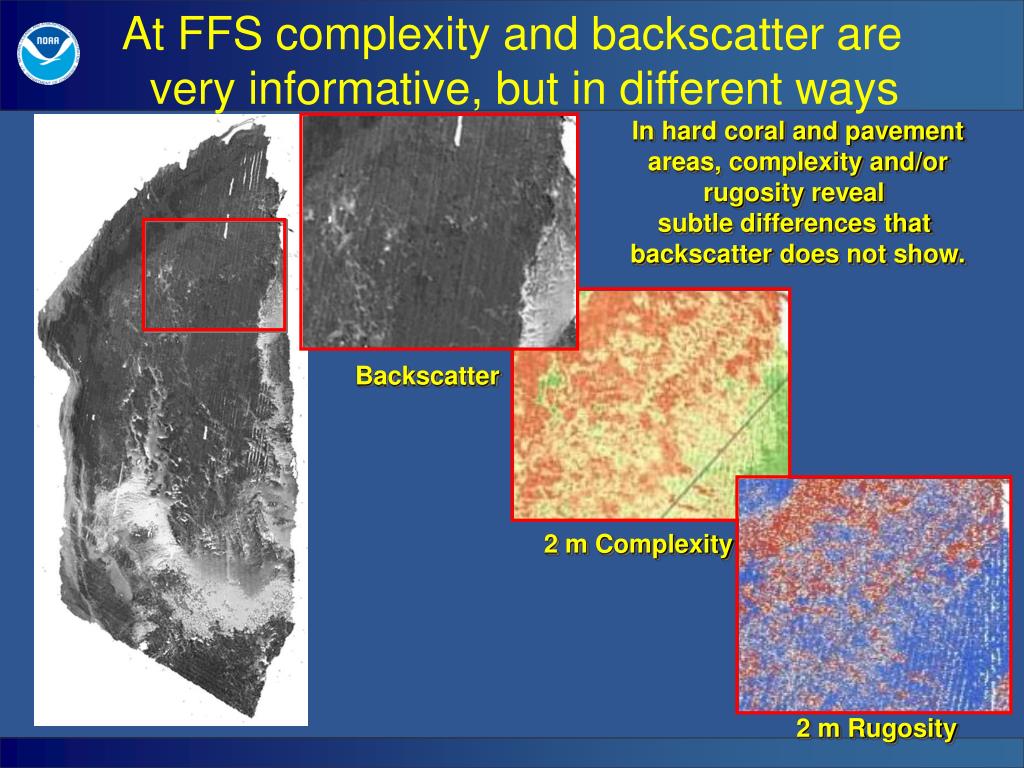 NOAA

At FFS complexity and backscatter are very informative, but in different ways

In hard coral and pavement areas, complexity and/or rugosity reveal subtle differences that backscatter does not show.

Backscatter

2 m Complexity

2 m Rugosity